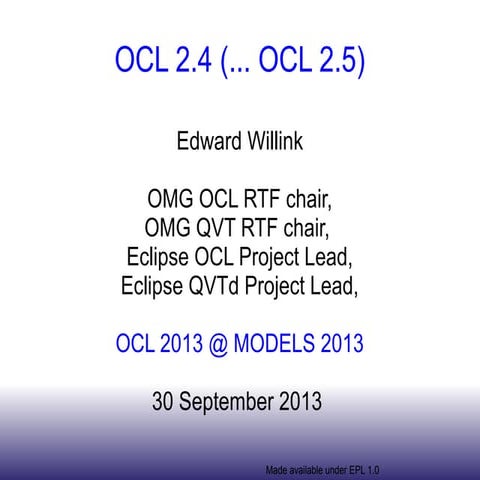 OCL 2.4 (... OCL 2.5)

Edward Willink

OMG OCL RTF chair,
OMG QVT RTF chair,
Eclipse OCL Project Lead,
Eclipse QVTd Project Lead,

OCL 2013 @ MODELS 2013

30 September 2013

Made available under EPL 1.0